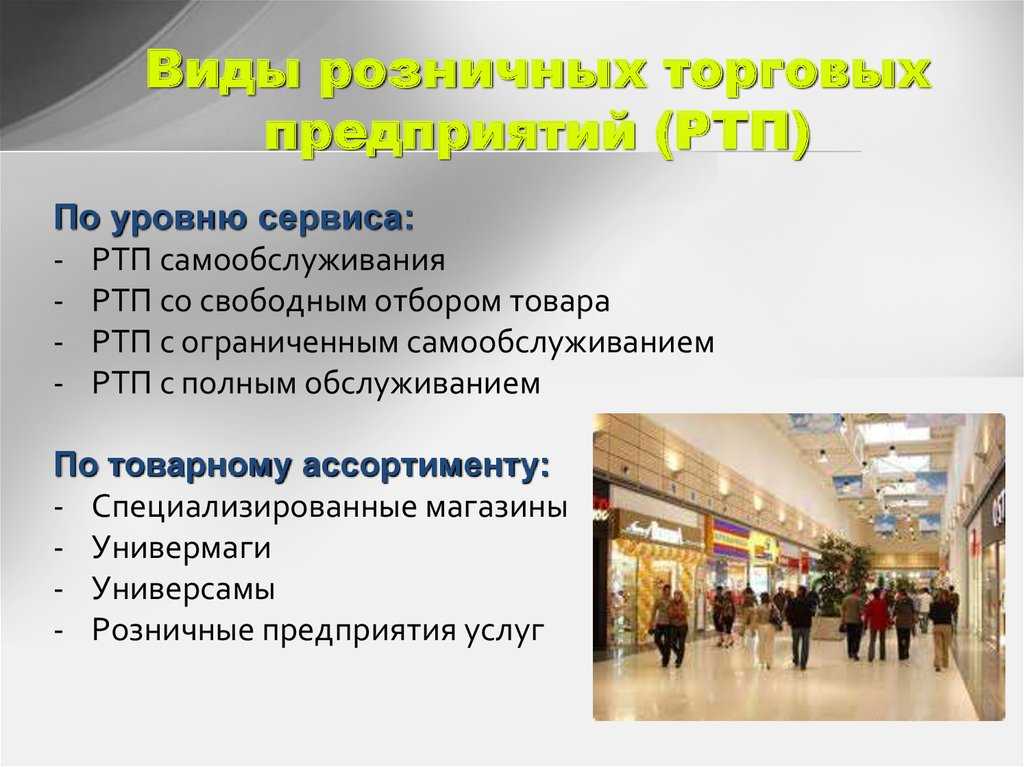 Виды розничных торговых предприятий (РТП)

По уровню сервиса:
- РТП самообслуживания
- РТП со свободным отбором товара
- РТП с ограниченным самообслуживанием
- РТП с полным обслуживанием

По товарному ассортименту:
- Специализированные магазины
- Универмаги
- Универсамы
- Розничные предприятия услуг